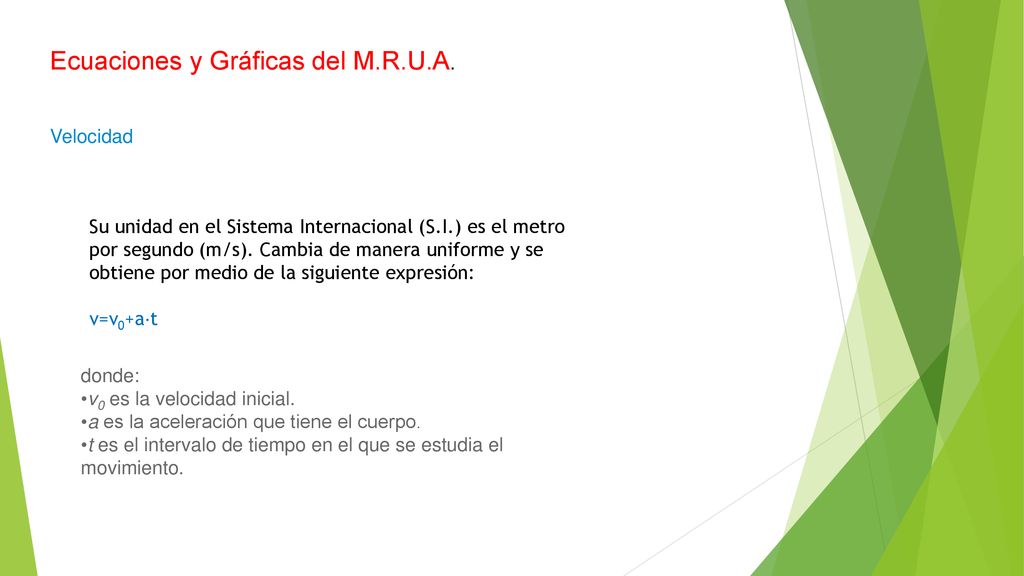 Ecuaciones y Gráficas del M.R.U.A.

Velocidad

Su unidad en el Sistema Internacional (S.I.) es el metro por segundo (m/s). Cambia de manera uniforme y se obtiene por medio de la siguiente expresión:

$v=v_0+a \cdot t$

donde:
•$v_0$ es la velocidad inicial.
•$a$ es la aceleración que tiene el cuerpo.
•$t$ es el intervalo de tiempo en el que se estudia el movimiento.